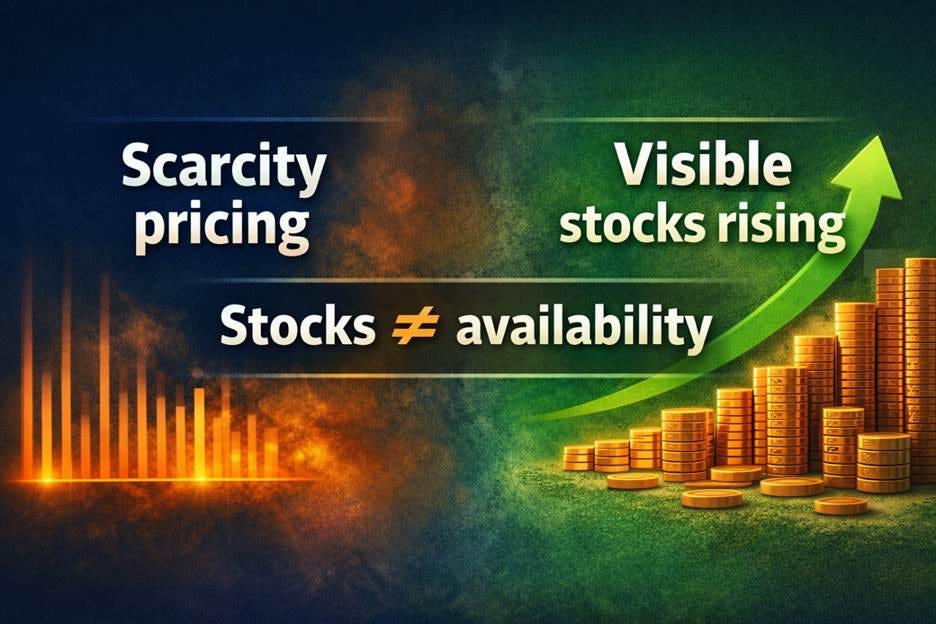 Scarcity pricing

Visible stocks rising

Stocks $\neq$ availability